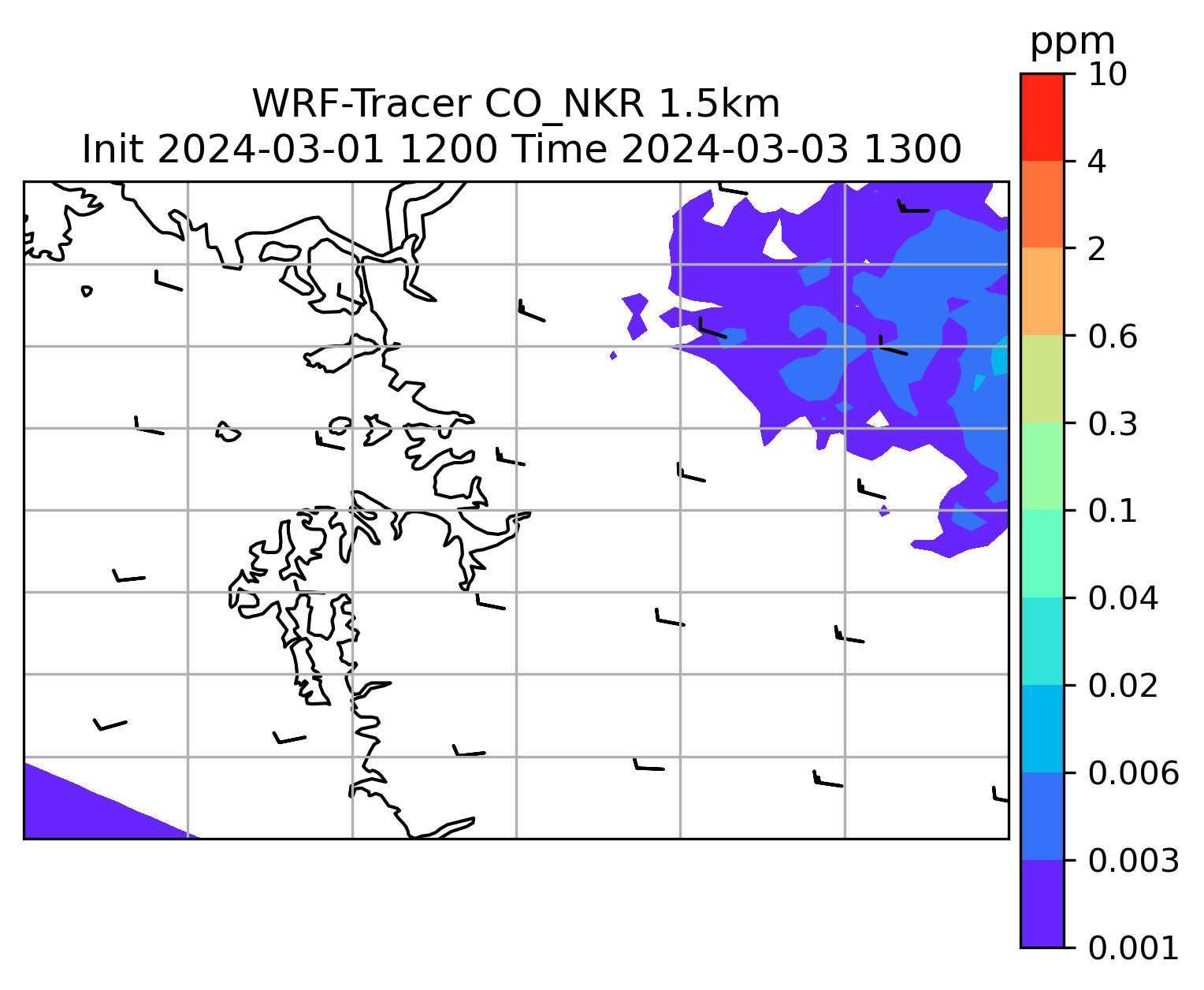 WRF-Tracer CO_NKR 1.5km
Init 2024-03-01 1200 Time 2024-03-03 1300

ppm
10
4
2
0.6
0.3
0.1
0.04
0.02
0.006
0.003
0.001